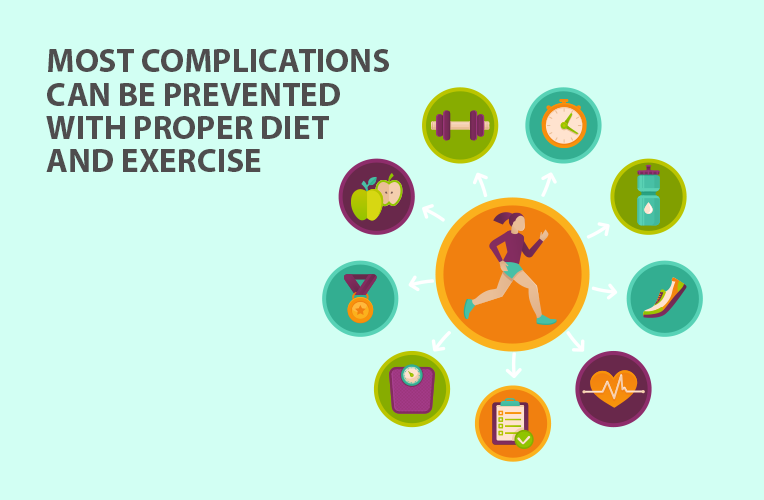 MOST COMPLICATIONS CAN BE PREVENTED WITH PROPER DIET AND EXERCISE